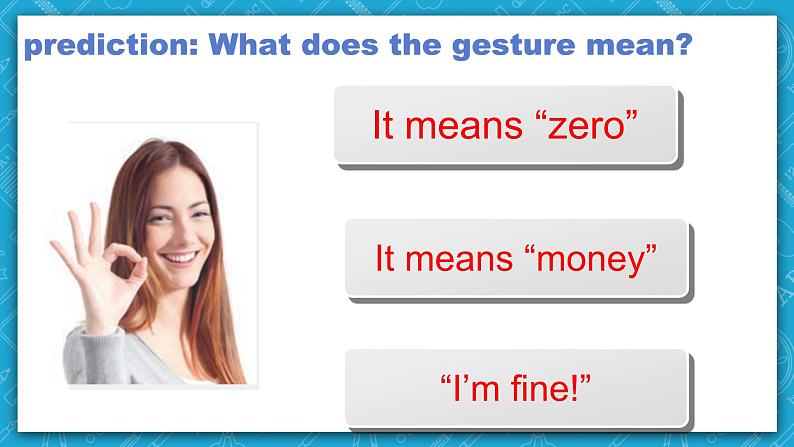 prediction: What does the gesture mean?

It means “zero”

It means “money”

“I’m fine!”